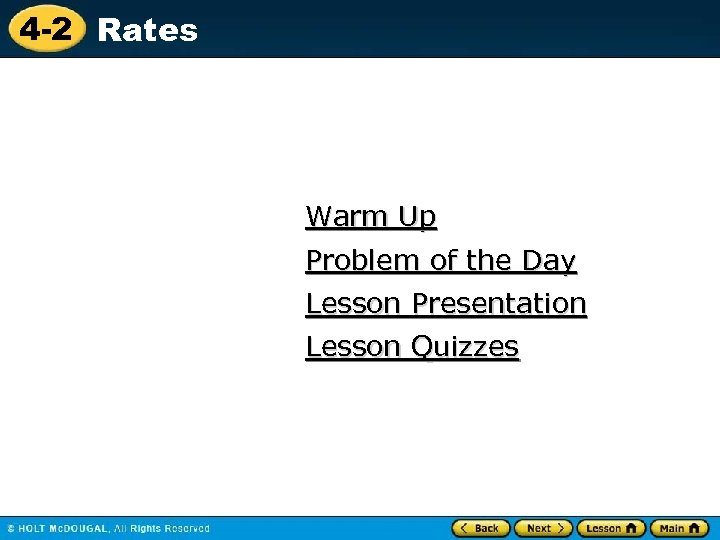 4-2 Rates

Warm Up

Problem of the Day

Lesson Presentation

Lesson Quizzes

© HOLT McDOUGAL, All Rights Reserved

Back Next Lesson Main